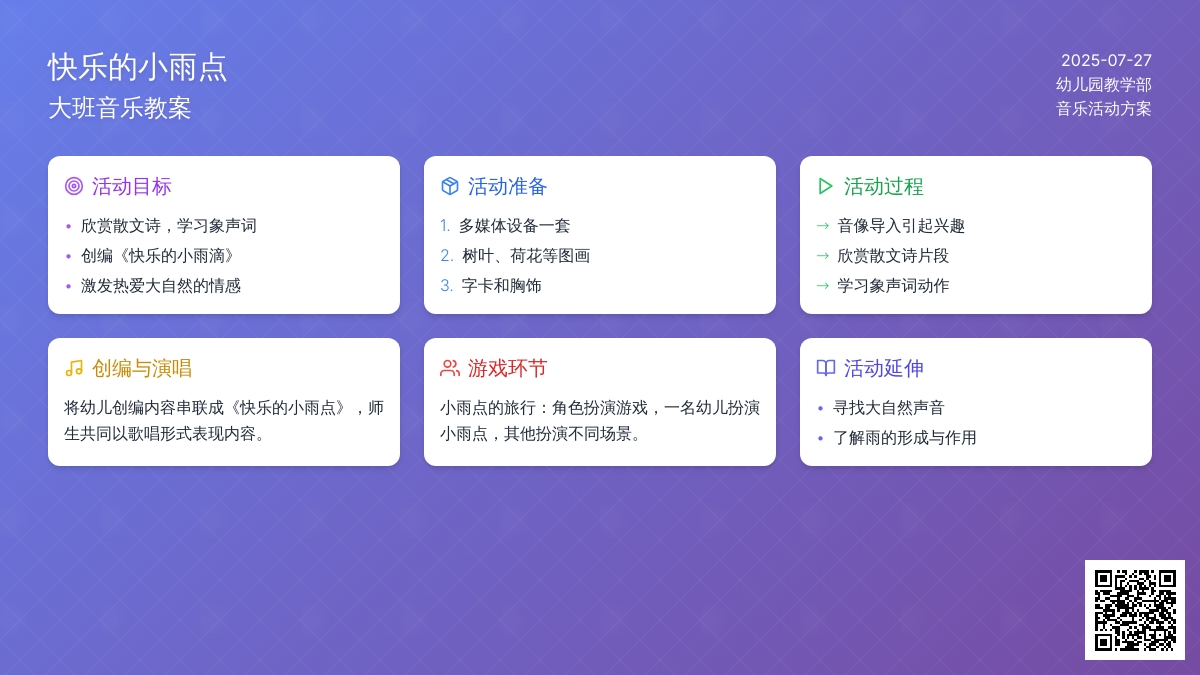 快乐的小雨点
大班音乐教案

2025-07-27
幼儿园教学部
音乐活动方案

活动目标
• 欣赏散文诗，学习象声词
• 创编《快乐的小雨滴》
• 激发热爱大自然的情感

活动准备
1. 多媒体设备一套
2. 树叶、荷花等图画
3. 字卡和胸饰

活动过程
→ 音像导入引起兴趣
→ 欣赏散文诗片段
→ 学习象声词动作

创编与演唱
将幼儿创编内容串联成《快乐的小雨点》，师生共同以歌唱形式表现内容。

游戏环节
小雨点的旅行：角色扮演游戏，一名幼儿扮演小雨点，其他扮演不同场景。

活动延伸
• 寻找大自然声音
• 了解雨的形成与作用